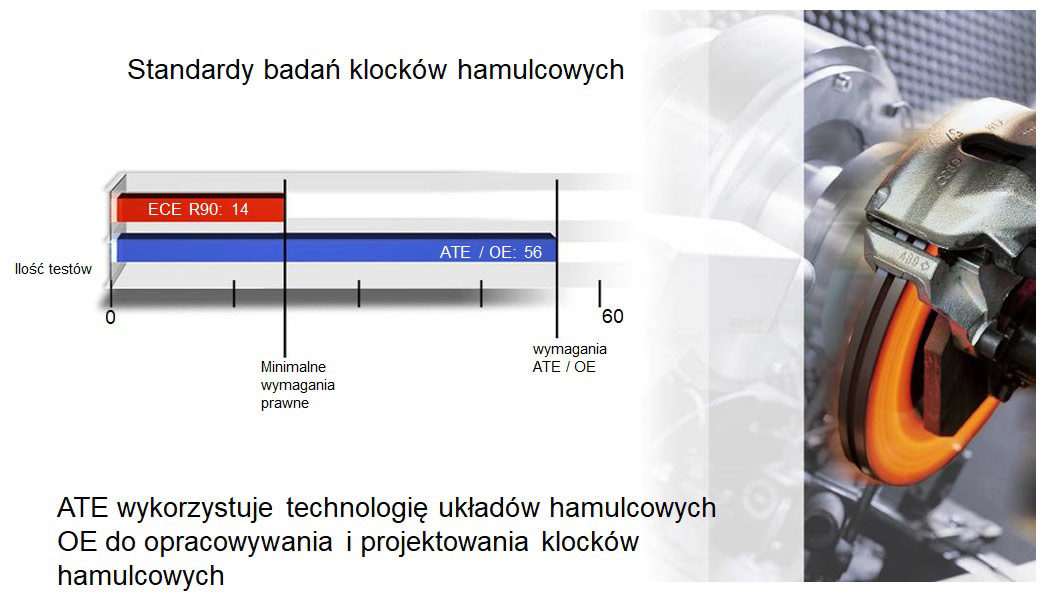 Standardy badań klocków hamulcowych

ECE R90: 14

ATE / OE: 56

Ilość testów

0

60

Minimalne wymagania prawne

wymagania ATE / OE

ATE wykorzystuje technologię układów hamulcowych OE do opracowywania i projektowania klocków hamulcowych